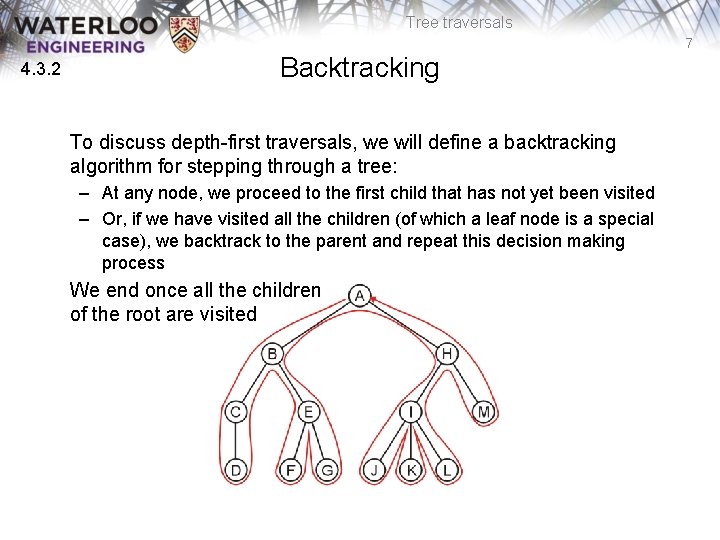 WATERLOO ENGINEERING

Tree traversals

7

4.3.2

Backtracking

To discuss depth-first traversals, we will define a backtracking algorithm for stepping through a tree:

– At any node, we proceed to the first child that has not yet been visited

– Or, if we have visited all the children (of which a leaf node is a special case), we backtrack to the parent and repeat this decision making process

We end once all the children of the root are visited

A
B
H
C
E
I
M
D
F
G
J
K
L